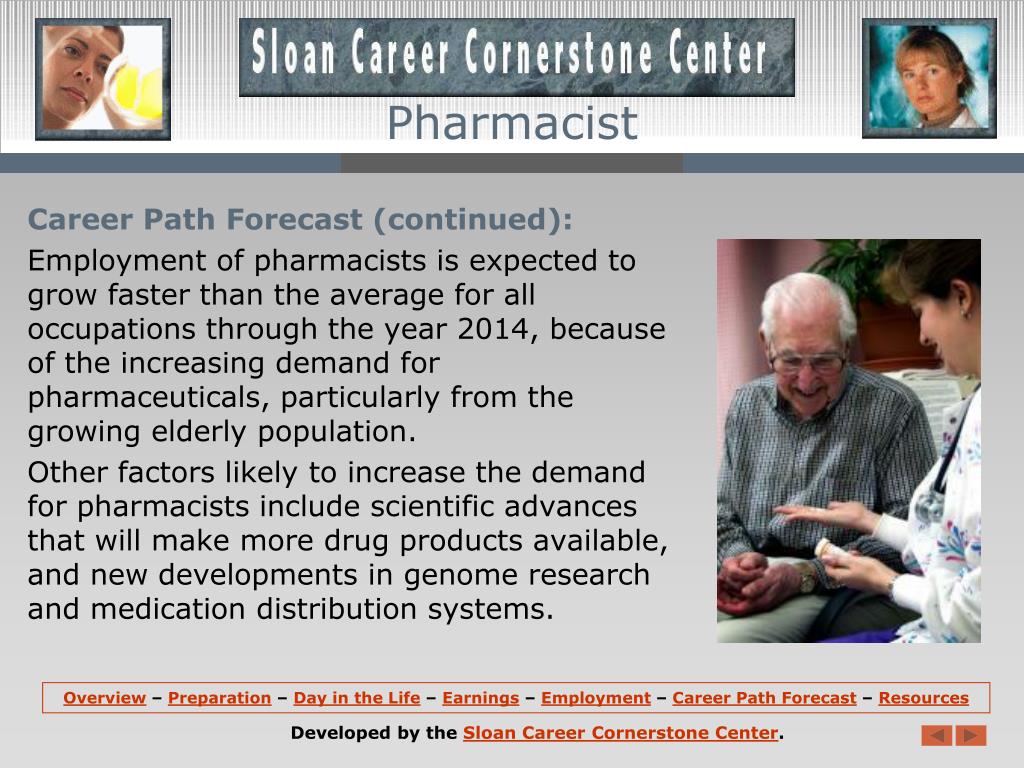 Sloan Career Cornerstone Center

Pharmacist

Career Path Forecast (continued):

Employment of pharmacists is expected to grow faster than the average for all occupations through the year 2014, because of the increasing demand for pharmaceuticals, particularly from the growing elderly population.

Other factors likely to increase the demand for pharmacists include scientific advances that will make more drug products available, and new developments in genome research and medication distribution systems.

Overview – Preparation – Day in the Life – Earnings – Employment – Career Path Forecast – Resources

Developed by the Sloan Career Cornerstone Center.